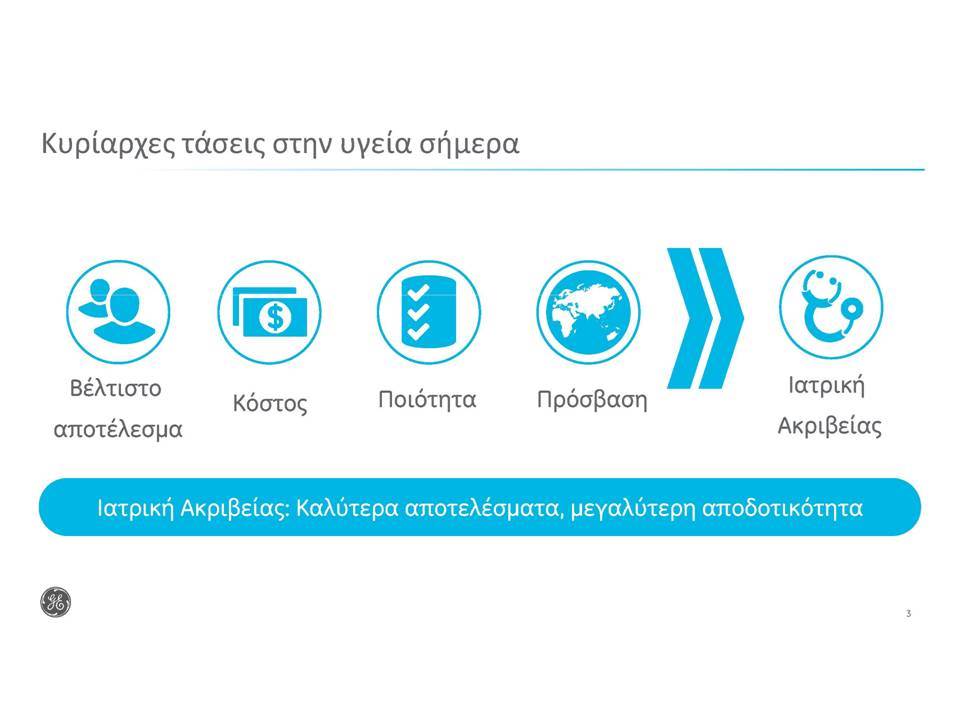 Κυρίαρχες τάσεις στην υγεία σήμερα

Βέλτιστο αποτέλεσμα

Κόστος

Ποιότητα

Πρόσβαση

Ιατρική Ακριβείας

Ιατρική Ακριβείας: Καλύτερα αποτελέσματα, μεγαλύτερη αποδοτικότητα

GE

3